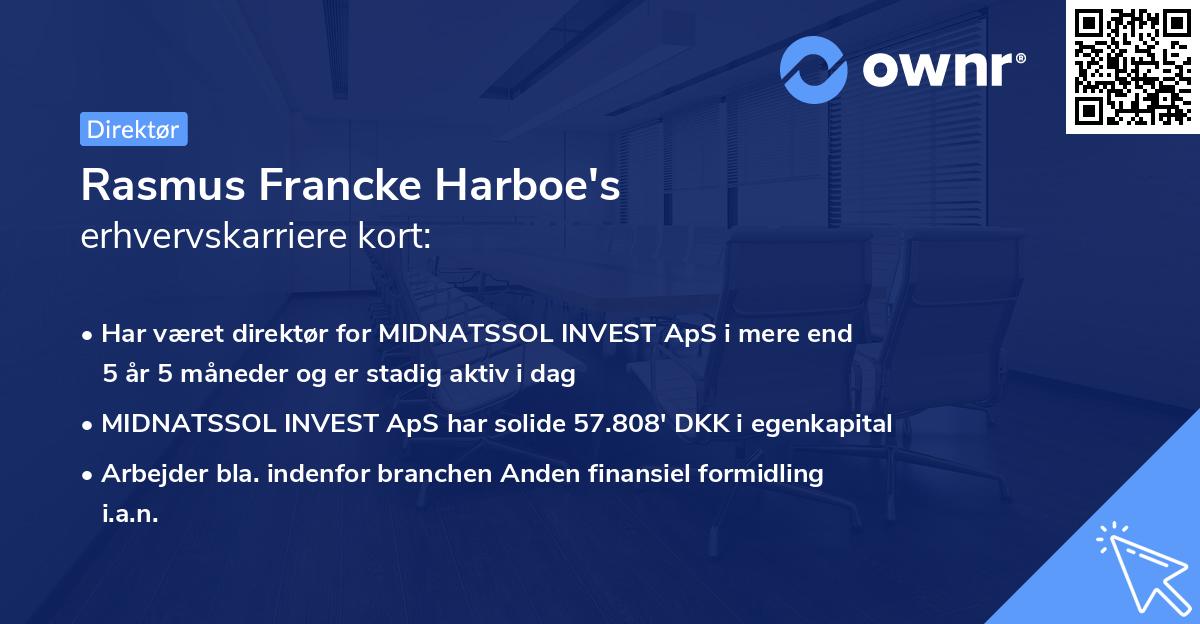 ownr®

Direktør

Rasmus Francke Harboe's erhvervskarriere kort:

• Har været direktør for MIDNATSSOL INVEST ApS i mere end 5 år 5 måneder og er stadig aktiv i dag
• MIDNATSSOL INVEST ApS har solide 57.808' DKK i egenkapital
• Arbejder bla. indenfor branchen Anden finansiel formidling i.a.n.